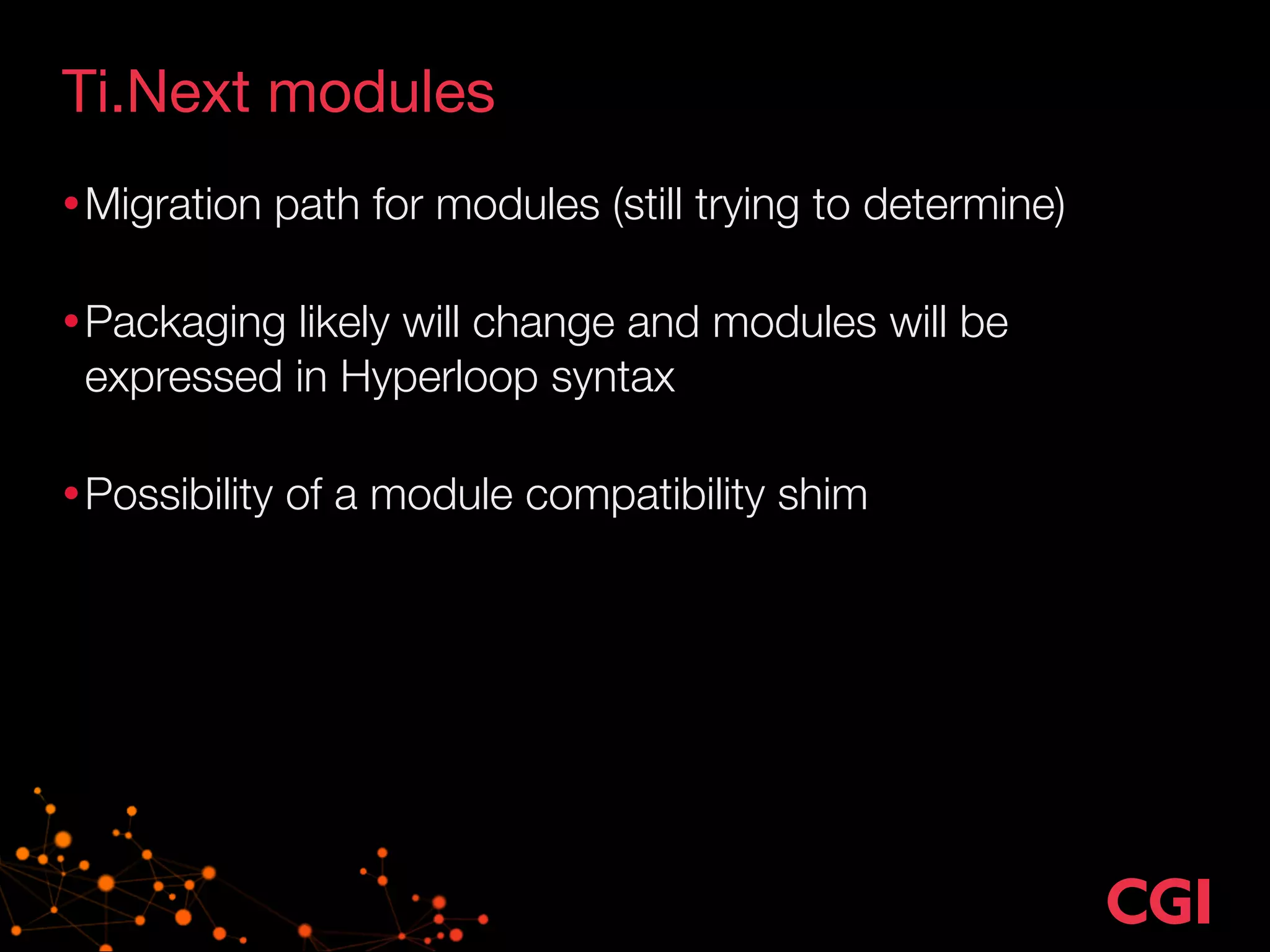 Ti.Next modules

• Migration path for modules (still trying to determine)

• Packaging likely will change and modules will be expressed in Hyperloop syntax

• Possibility of a module compatibility shim

CGI